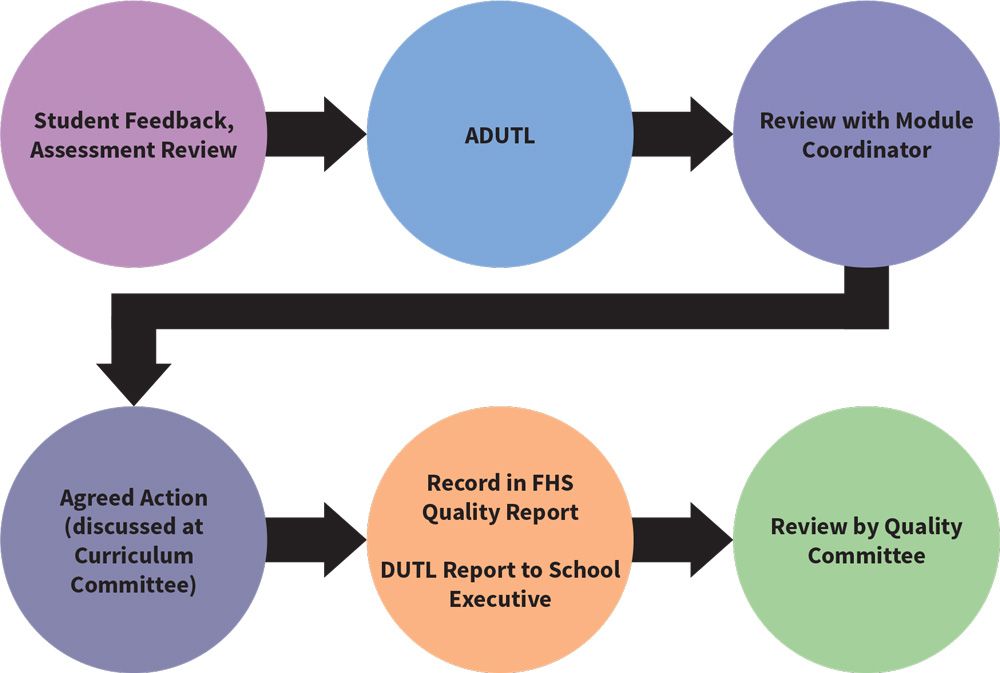 Student Feedback, Assessment Review

ADUTL

Review with Module Coordinator

Agreed Action (discussed at Curriculum Committee)

Record in FHS Quality Report

DUTL Report to School Executive

Review by Quality Committee